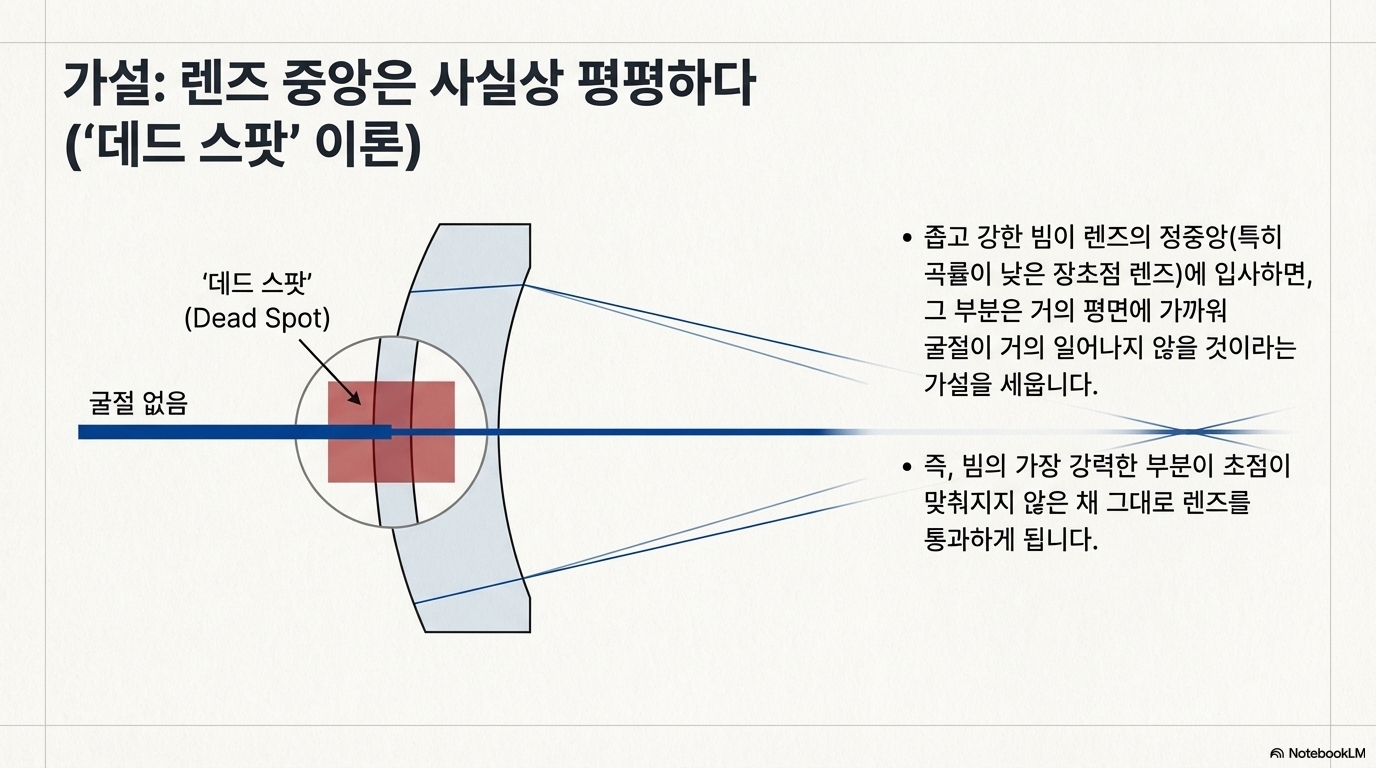 가설: 렌즈 중앙은 사실상 평평하다 ('데드 스팟' 이론)

'데드 스팟' (Dead Spot)

굴절 없음

• 좁고 강한 빔이 렌즈의 정중앙(특히 곡률이 낮은 장초점 렌즈)에 입사하면, 그 부분은 거의 평면에 가까워 굴절이 거의 일어나지 않을 것이라는 가설을 세웁니다.

• 즉, 빔의 가장 강력한 부분이 초점이 맞춰지지 않은 채 그대로 렌즈를 통과하게 됩니다.

NotebookLM